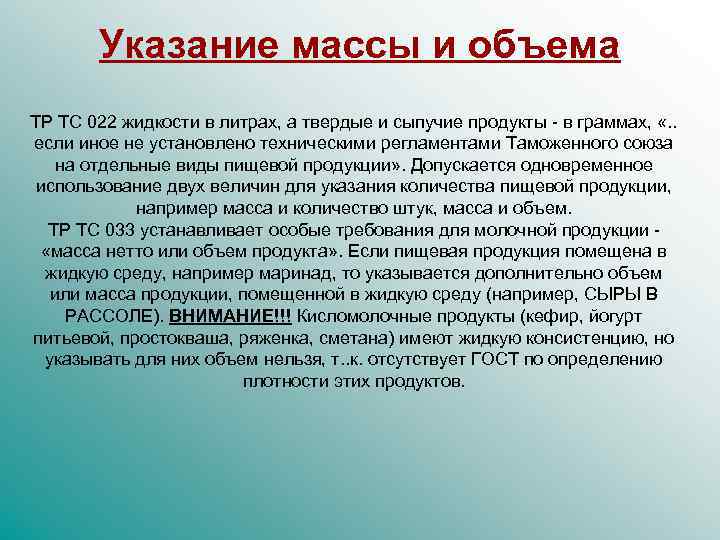 Указание массы и объема

ТР ТС 022 жидкости в литрах, а твердые и сыпучие продукты - в граммах, «.. если иное не установлено техническими регламентами Таможенного союза на отдельные виды пищевой продукции». Допускается одновременное использование двух величин для указания количества пищевой продукции, например масса и количество штук, масса и объем.
ТР ТС 033 устанавливает особые требования для молочной продукции - «масса нетто или объем продукта». Если пищевая продукция помещена в жидкую среду, например маринад, то указывается дополнительно объем или масса продукции, помещенной в жидкую среду (например, СЫРЫ В РАССОЛЕ). ВНИМАНИЕ!!! Кисломолочные продукты (кефир, йогурт питьевой, простокваша, ряженка, сметана) имеют жидкую консистенцию, но указывать для них объем нельзя, т..к. отсутствует ГОСТ по определению плотности этих продуктов.